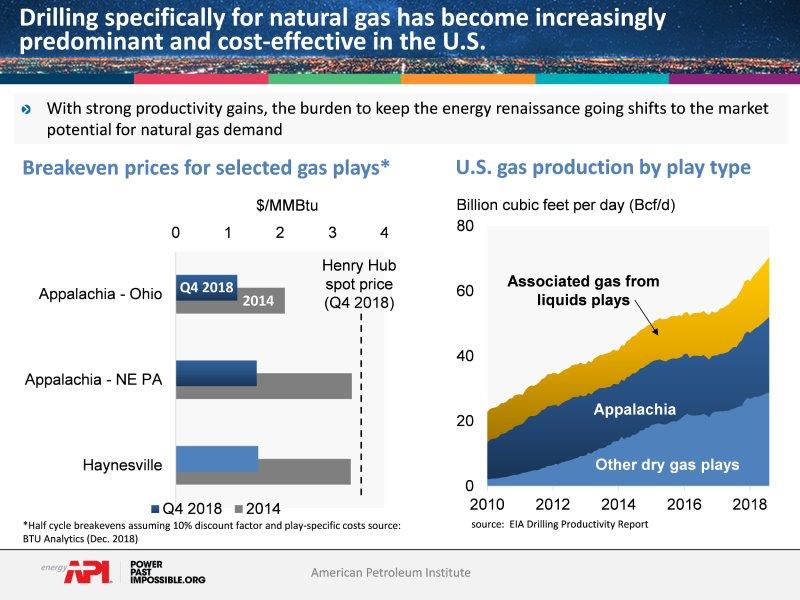 Drilling specifically for natural gas has become increasingly predominant and cost-effective in the U.S.

With strong productivity gains, the burden to keep the energy renaissance going shifts to the market potential for natural gas demand

Breakeven prices for selected gas plays*

$/MMBtu

0 1 2 3 4

Henry Hub spot price (Q4 2018)

Appalachia - Ohio

Q4 2018

2014

Appalachia - NE PA

Haynesville

Q4 2018 2014

*Half cycle breakevens assuming 10% discount factor and play-specific costs source: BTU Analytics (Dec. 2018)

U.S. gas production by play type

Billion cubic feet per day (Bcf/d)

80

60

40

20

0

Associated gas from liquids plays

Appalachia

Other dry gas plays

2010 2012 2014 2016 2018

source: EIA Drilling Productivity Report

energy API POWER PAST IMPOSSIBLE.ORG

American Petroleum Institute